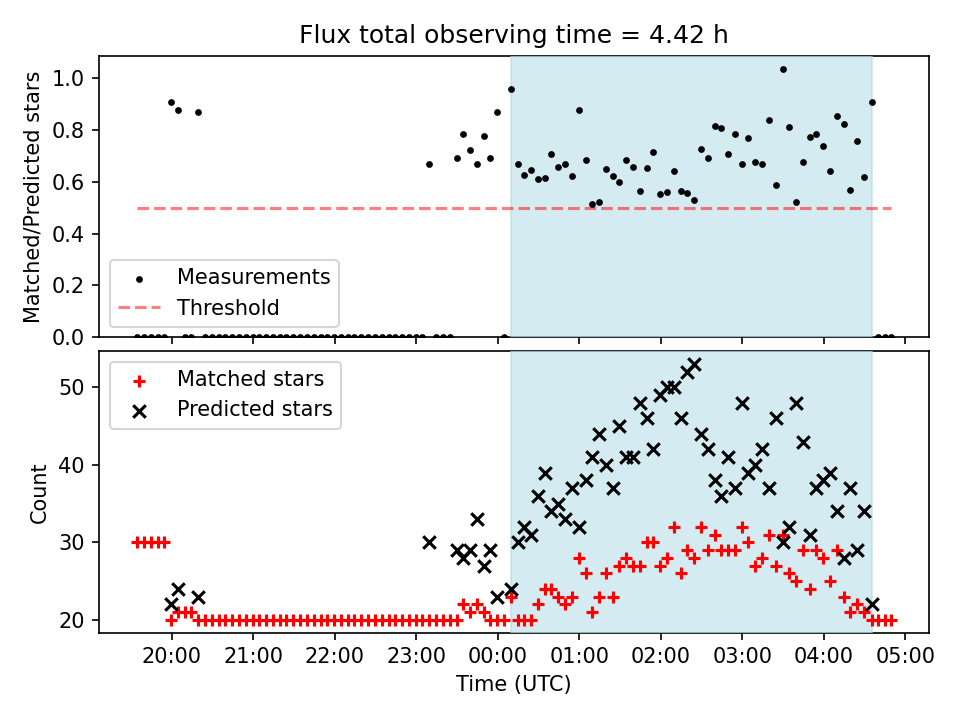 Flux total observing time = 4.42 h

Matched/Predicted stars

1.0
0.8
0.6
0.4
0.2
0.0

Measurements
Threshold

Matched stars
Predicted stars

Count

50
40
30
20

20:00
21:00
22:00
23:00
00:00
01:00
02:00
03:00
04:00
05:00

Time (UTC)